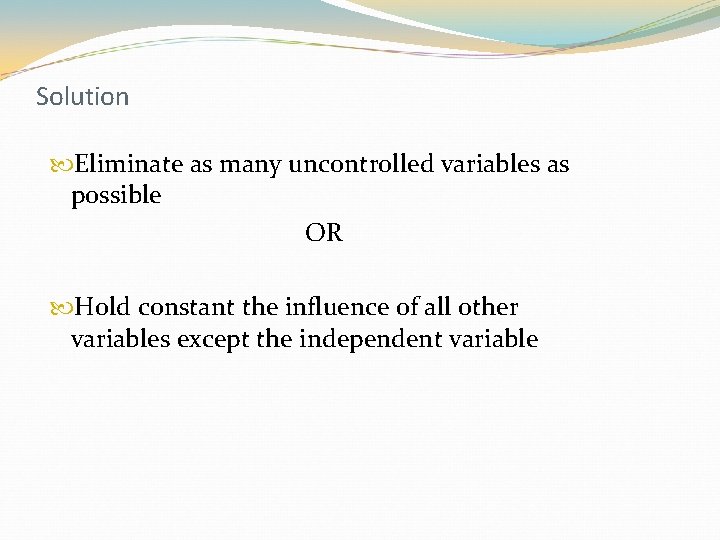 Solution

Eliminate as many uncontrolled variables as possible

OR

Hold constant the influence of all other variables except the independent variable